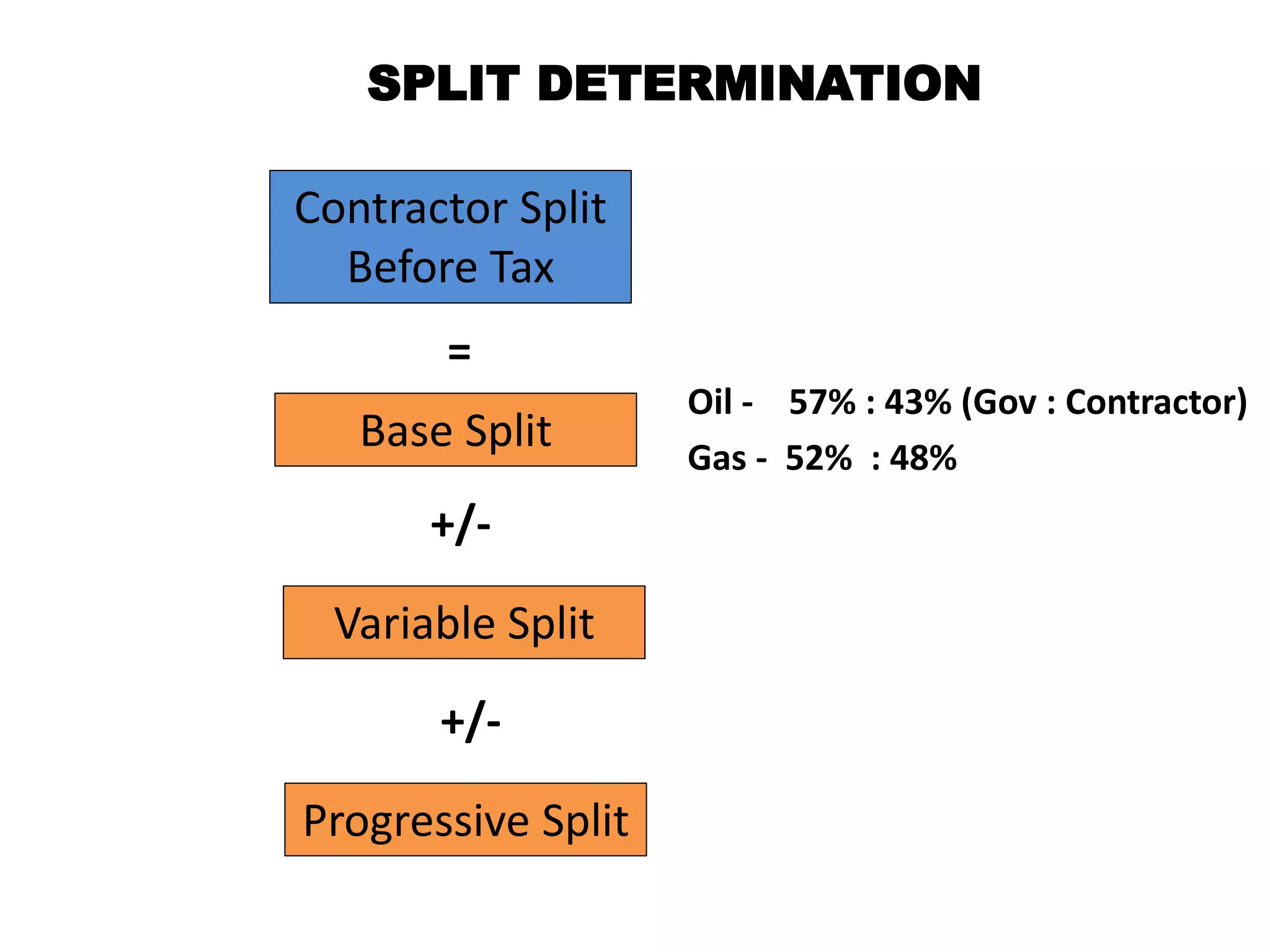 SPLIT DETERMINATION

Contractor Split Before Tax

=

Base Split

Oil - 57% : 43% (Gov : Contractor)

Gas - 52% : 48%

+/-

Variable Split

+/-

Progressive Split